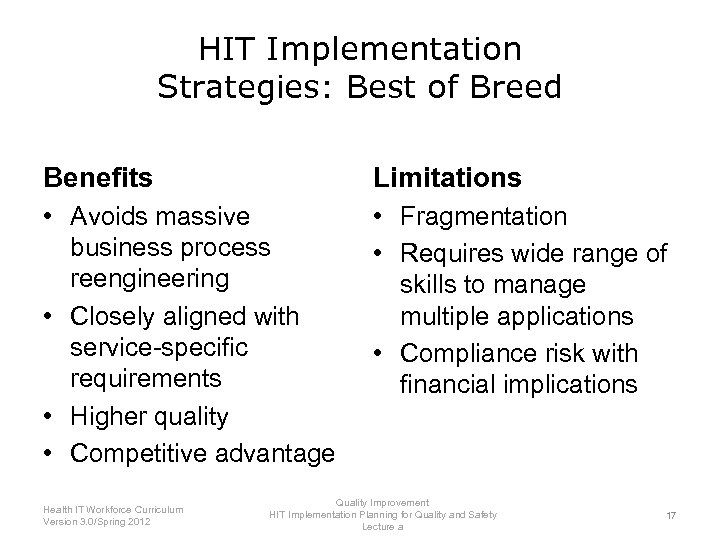 HIT Implementation Strategies: Best of Breed

Benefits
• Avoids massive business process reengineering
• Closely aligned with service-specific requirements
• Higher quality
• Competitive advantage

Limitations
• Fragmentation
• Requires wide range of skills to manage multiple applications
• Compliance risk with financial implications

Health IT Workforce Curriculum
Version 3.0/Spring 2012

Quality Improvement
HIT Implementation Planning for Quality and Safety
Lecture a

17